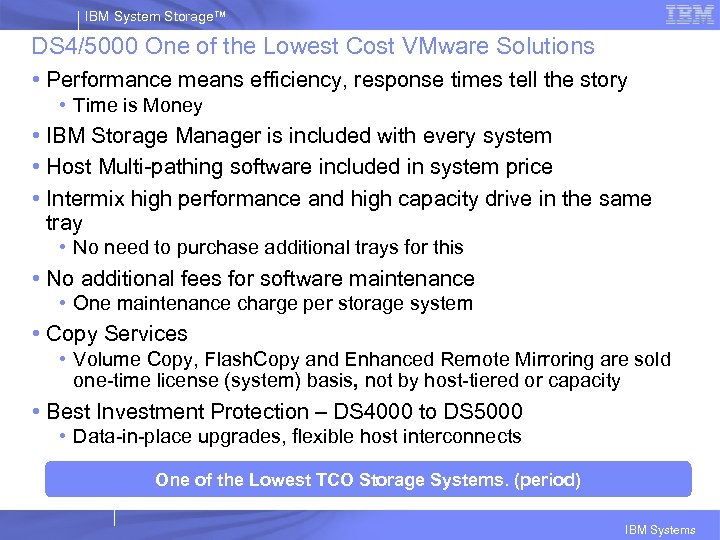 IBM System Storage™

IBM

DS4/5000 One of the Lowest Cost VMware Solutions

• Performance means efficiency, response times tell the story
  • Time is Money
• IBM Storage Manager is included with every system
• Host Multi-pathing software included in system price
• Intermix high performance and high capacity drive in the same tray
  • No need to purchase additional trays for this
• No additional fees for software maintenance
  • One maintenance charge per storage system
• Copy Services
  • Volume Copy, FlashCopy and Enhanced Remote Mirroring are sold one-time license (system) basis, not by host-tiered or capacity
• Best Investment Protection – DS4000 to DS5000
  • Data-in-place upgrades, flexible host interconnects

One of the Lowest TCO Storage Systems. (period)

IBM Systems